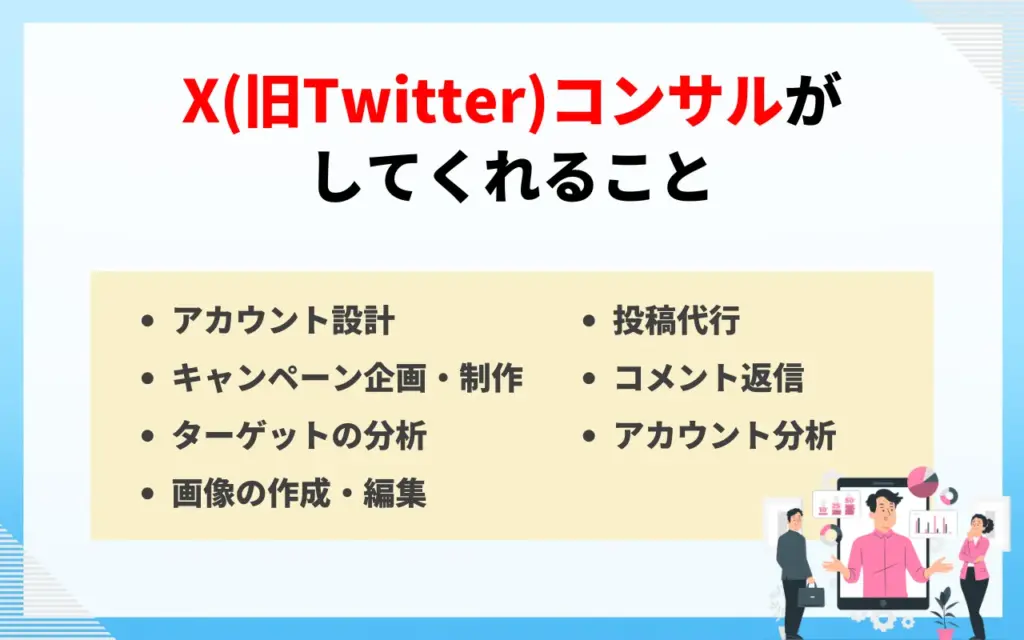 X(旧Twitter)コンサルがしてくれること

- アカウント設計
- キャンペーン企画・制作
- ターゲットの分析
- 画像の作成・編集

- 投稿代行
- コメント返信
- アカウント分析